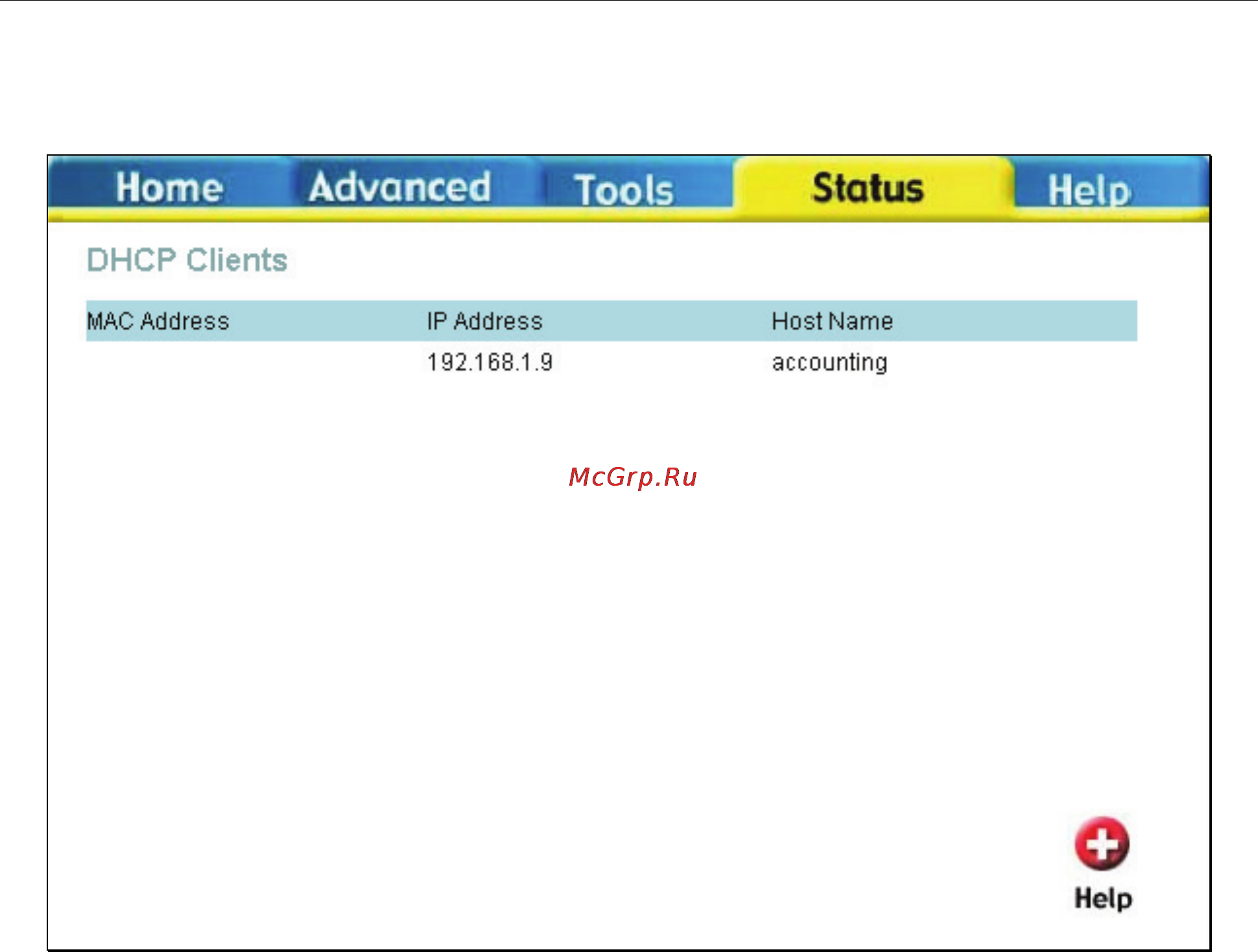 Home Advanced Tools Status Help

DHCP Clients

| MAC Address | IP Address | Host Name |
|---|---|---|
| | 192.168.1.9 | accounting |

McGrp.Ru

Help